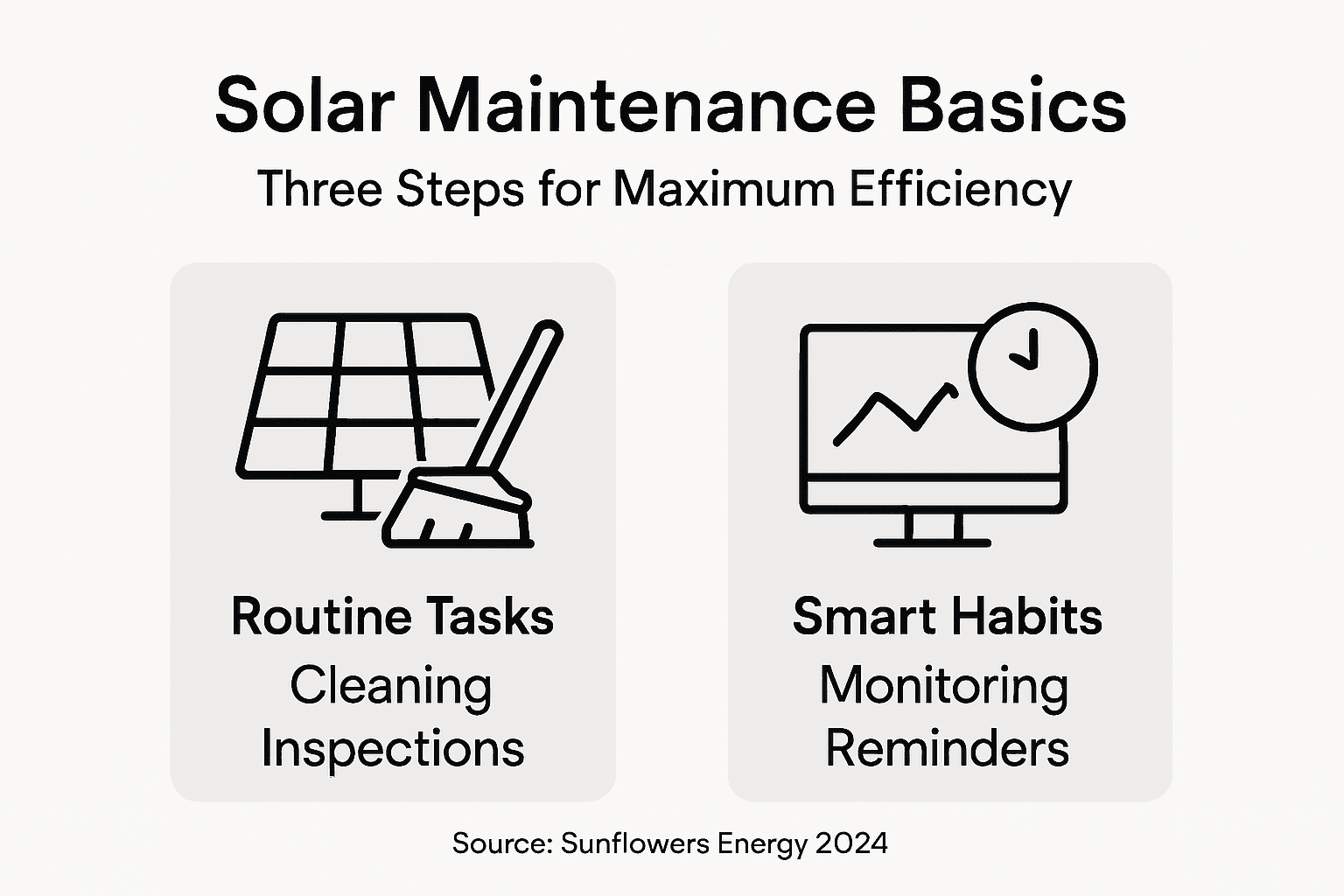 Solar Maintenance Basics
Three Steps for Maximum Efficiency

Routine Tasks
Cleaning
Inspections

Smart Habits
Monitoring
Reminders

Source: Sunflowers Energy 2024